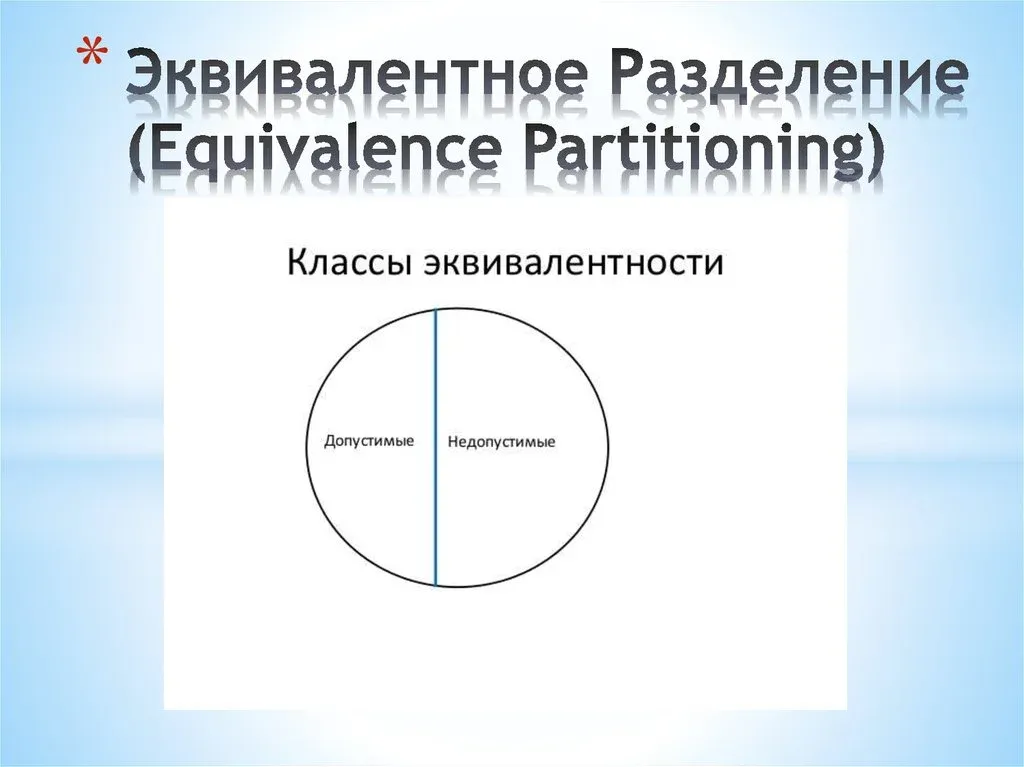 * Эквивалентное Разделение (Equivalence Partitioning)

Классы эквивалентности

Допустимые

Недопустимые